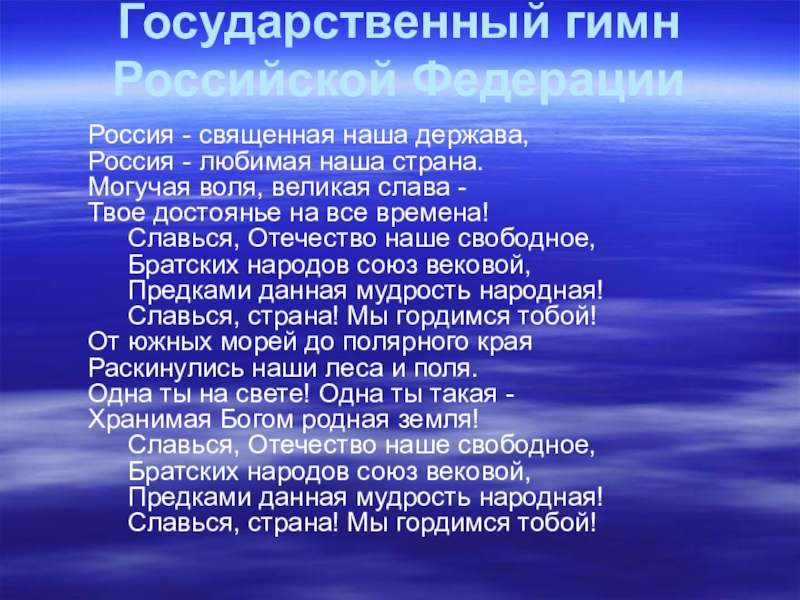 Государственный гимн Российской Федерации

Россия - священная наша держава,
Россия - любимая наша страна.
Могучая воля, великая слава -
Твое достоянье на все времена!
Славься, Отечество наше свободное,
Братских народов союз вековой,
Предками данная мудрость народная!
Славься, страна! Мы гордимся тобой!
От южных морей до полярного края
Раскинулись наши леса и поля.
Одна ты на свете! Одна ты такая -
Хранимая Богом родная земля!
Славься, Отечество наше свободное,
Братских народов союз вековой,
Предками данная мудрость народная!
Славься, страна! Мы гордимся тобой!